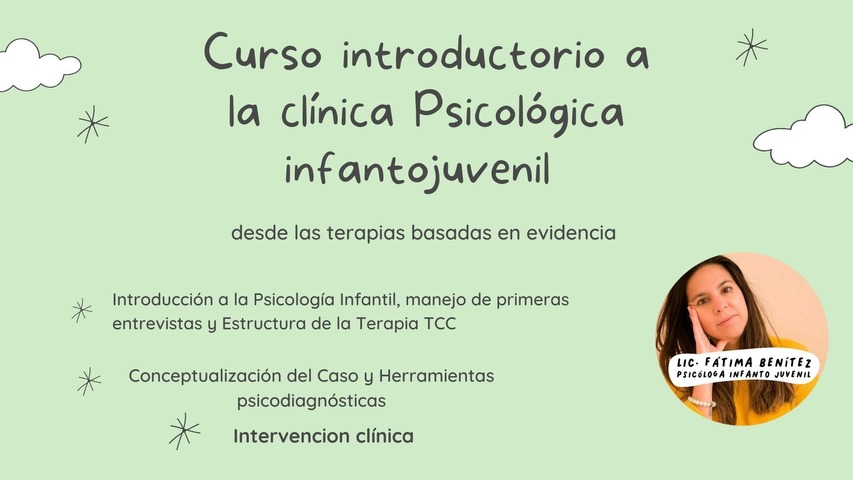 Curso introductorio a la clínica Psicológica infantojuvenil

desde las terapias basadas en evidencia

Introducción a la Psicología Infantil, manejo de primeras entrevistas y Estructura de la Terapia TCC

Conceptualización del Caso y Herramientas psicodiagnósticas

Intervencion clínica

LIC. FÁTIMA BENÍTEZ
PSICÓLOGA INFANTO JUVENIL